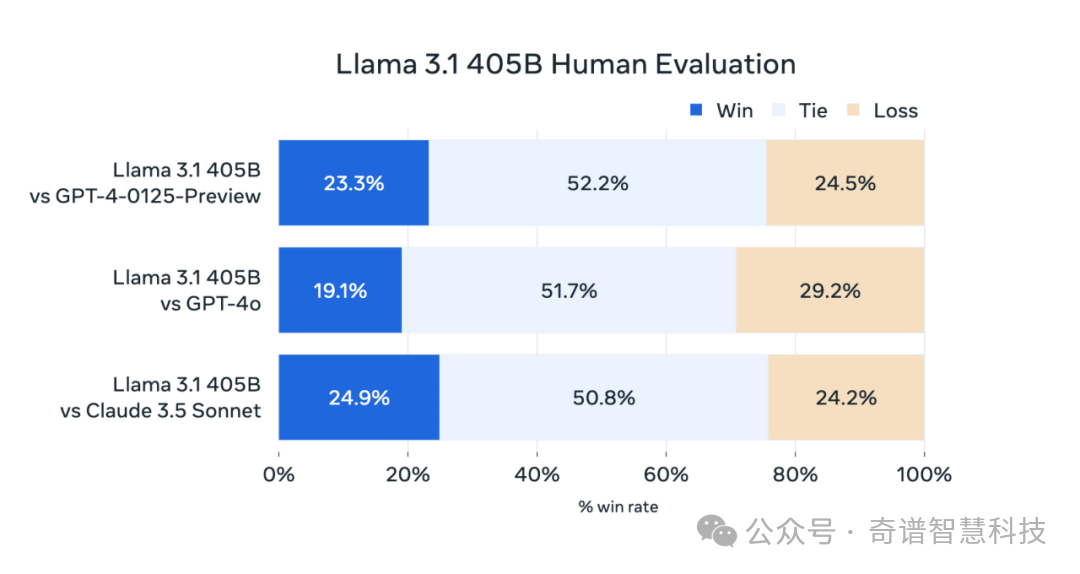 Llama 3.1 405B Human Evaluation

Win Tie Loss

Llama 3.1 405B vs GPT-4-0125-Preview 23.3% 52.2% 24.5%

Llama 3.1 405B vs GPT-4o 19.1% 51.7% 29.2%

Llama 3.1 405B vs Claude 3.5 Sonnet 24.9% 50.8% 24.2%

0% 20% 40% 60% 80% 100%

% win rate

公众号 · 奇谱智慧科技